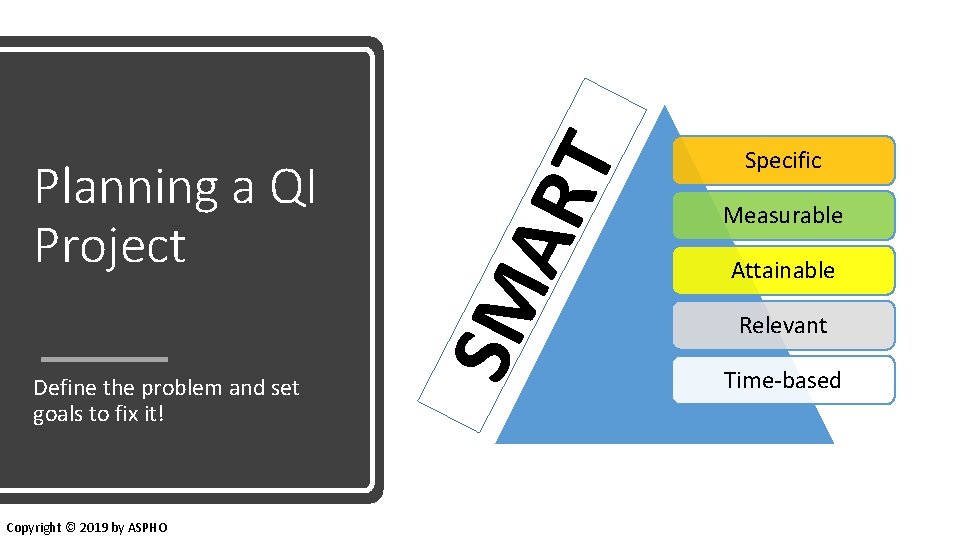 Planning a QI Project

Define the problem and set goals to fix it!

SMART

Specific

Measurable

Attainable

Relevant

Time-based

Copyright © 2019 by ASPHO